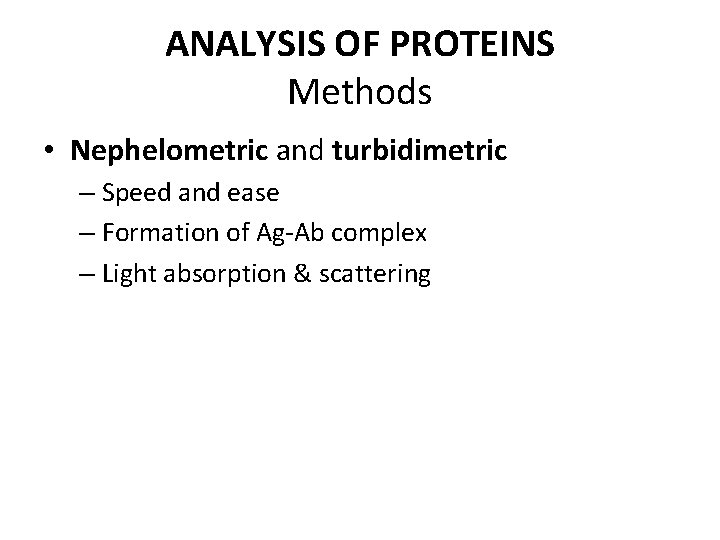 ANALYSIS OF PROTEINS
Methods

• Nephelometric and turbidimetric
– Speed and ease
– Formation of Ag-Ab complex
– Light absorption & scattering